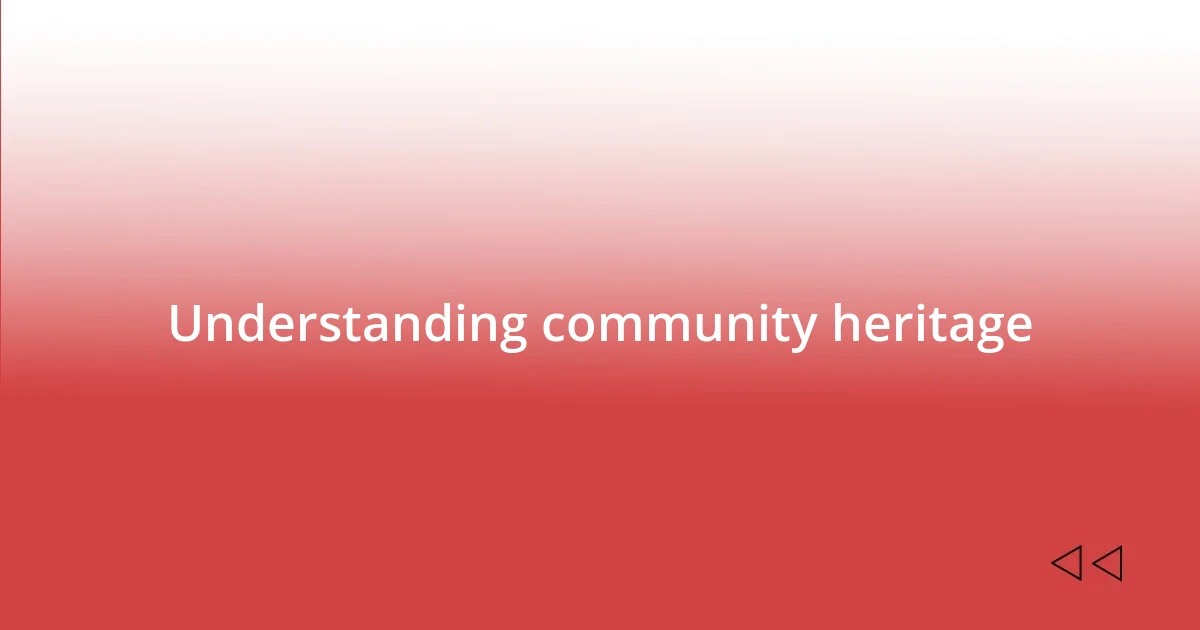 Understanding community heritage